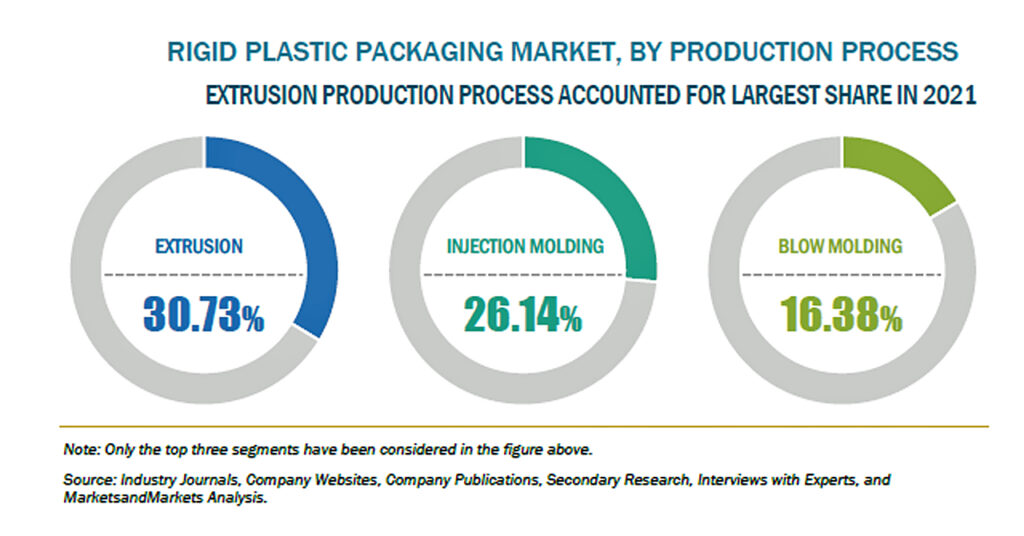 RIGID PLASTIC PACKAGING MARKET, BY PRODUCTION PROCESS

EXTRUSION PRODUCTION PROCESS ACCOUNTED FOR LARGEST SHARE IN 2021

EXTRUSION

30.73%

INJECTION MOLDING

26.14%

BLOW MOLDING

16.38%

Note: Only the top three segments have been considered in the figure above.

Source: Industry Journals, Company Websites, Company Publications, Secondary Research, Interviews with Experts, and MarketsandMarkets Analysis.